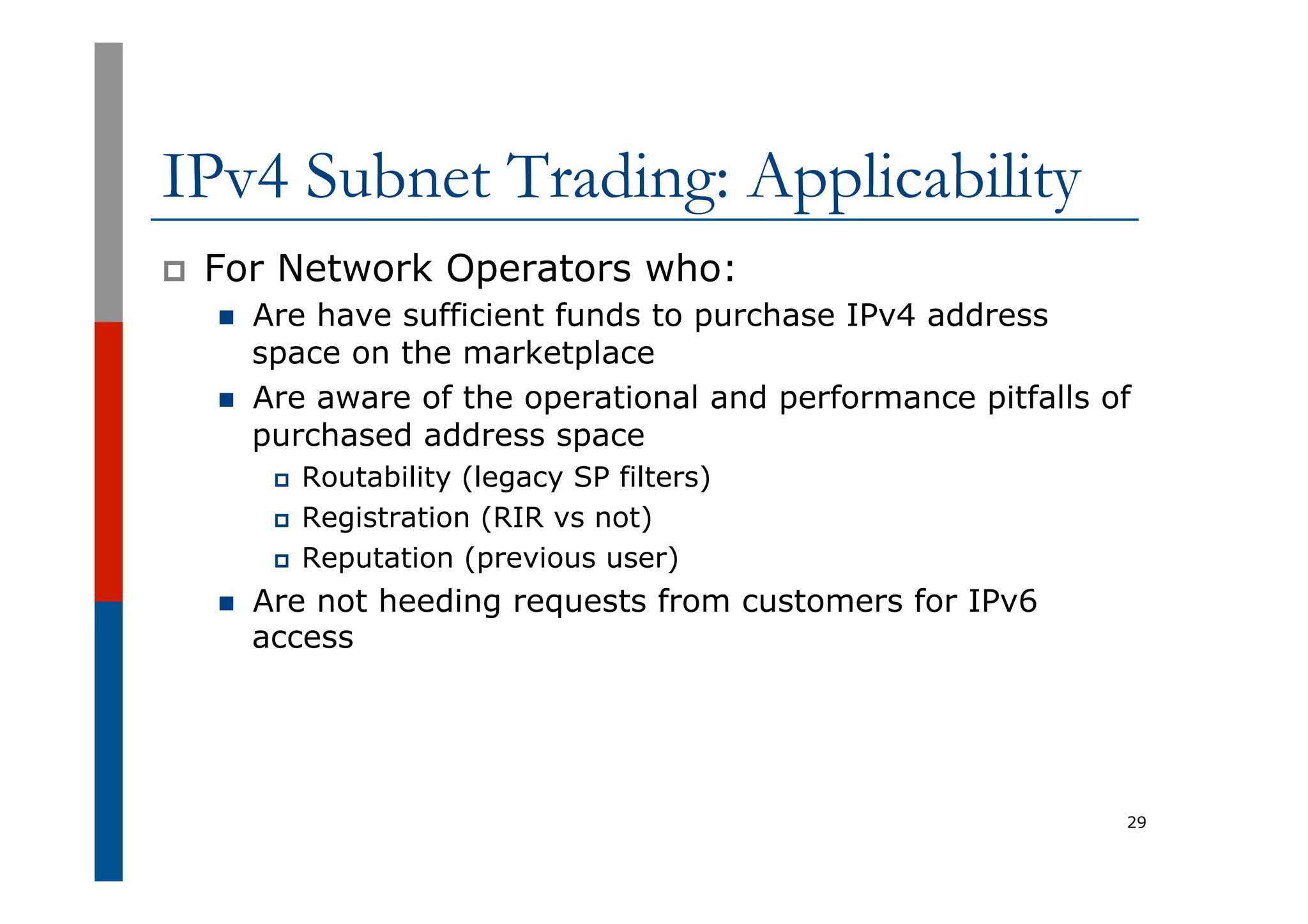 IPv4 Subnet Trading: Applicability

For Network Operators who:

Are have sufficient funds to purchase IPv4 address space on the marketplace

Are aware of the operational and performance pitfalls of purchased address space

Routability (legacy SP filters)

Registration (RIR vs not)

Reputation (previous user)

Are not heeding requests from customers for IPv6 access

29